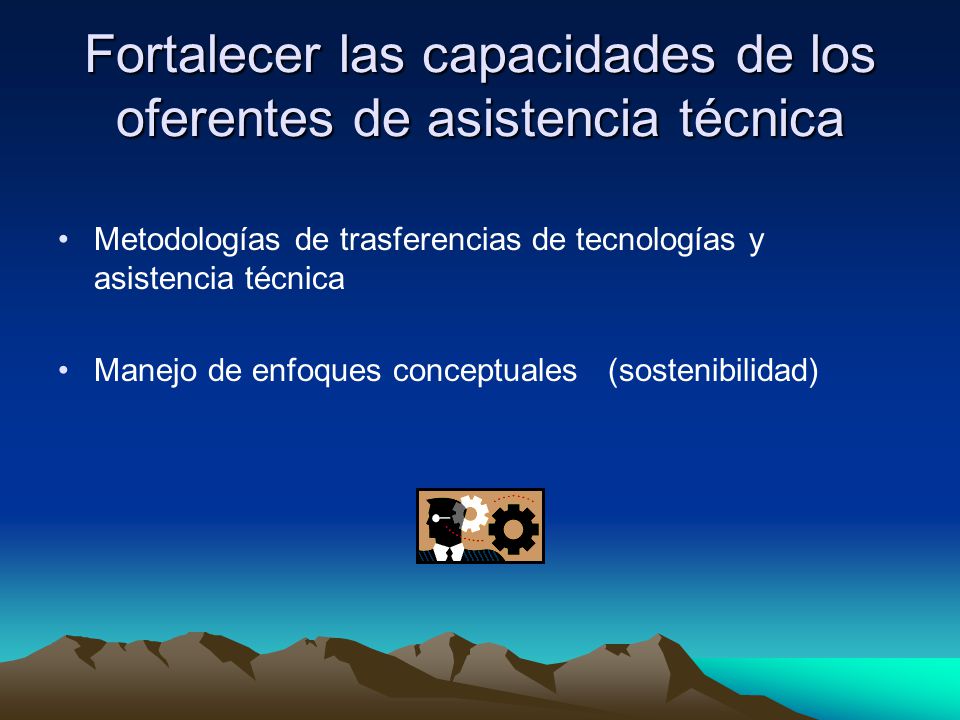 Fortalecer las capacidades de los oferentes de asistencia técnica

• Metodologías de trasferencias de tecnologías y asistencia técnica

• Manejo de enfoques conceptuales (sostenibilidad)